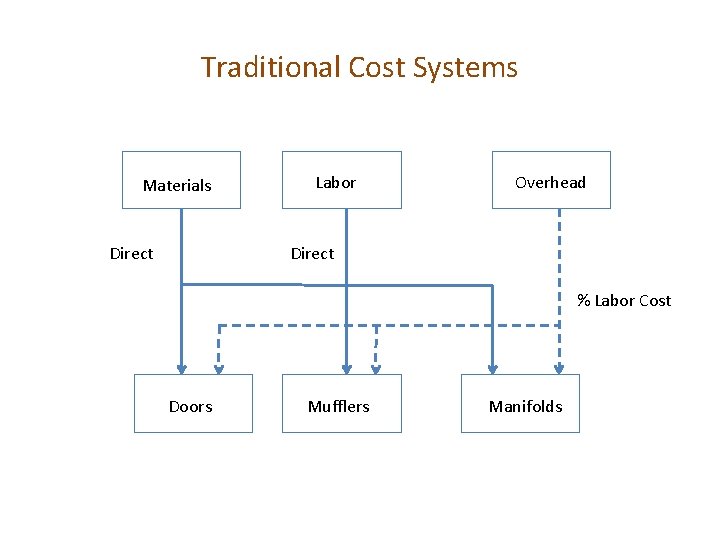 Traditional Cost Systems

Materials

Labor

Overhead

Direct

Direct

% Labor Cost

Doors

Mufflers

Manifolds